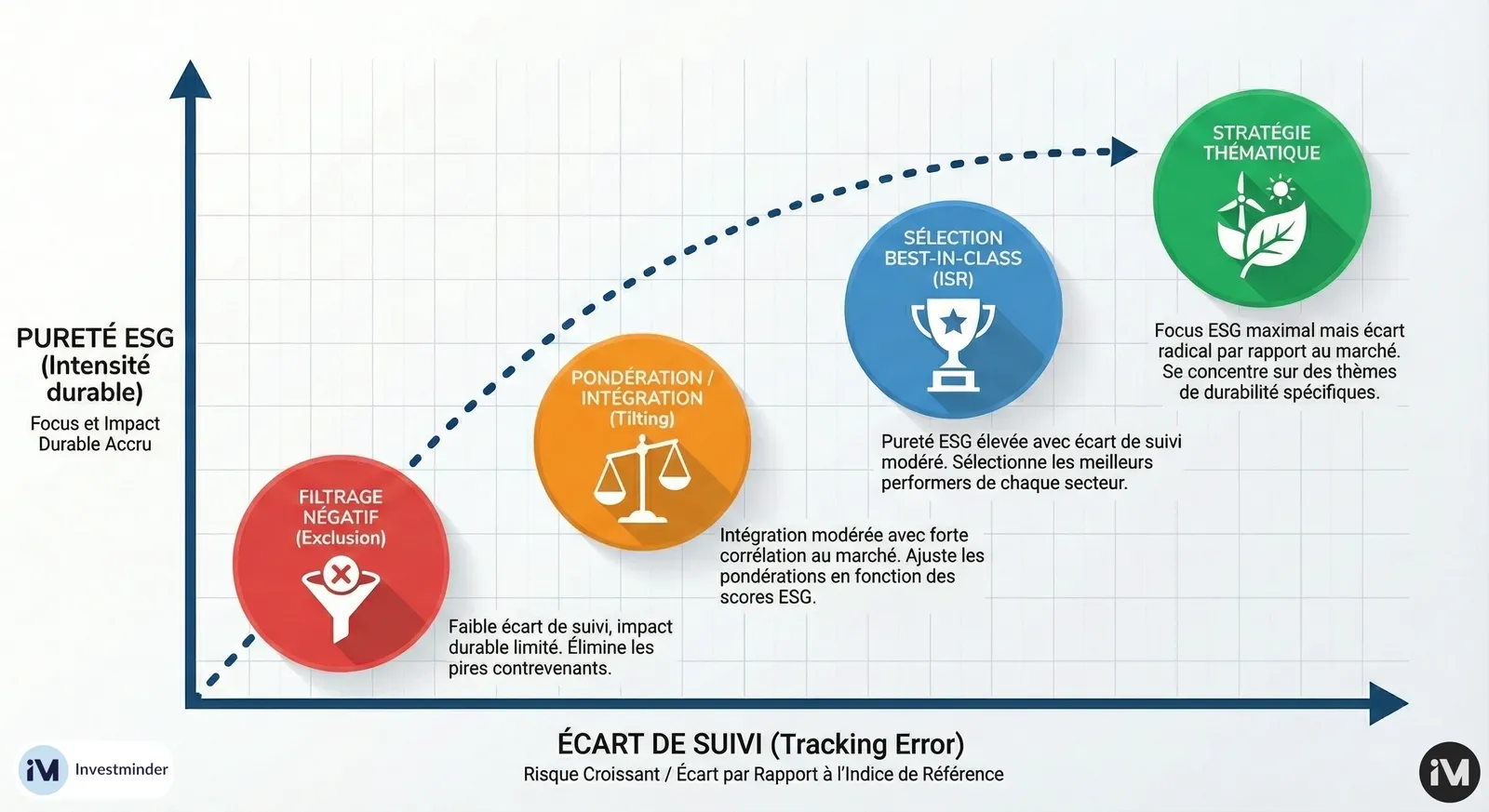 PURETÉ ESG (Intensité durable)
Focus et Impact Durable Accru

FILTRAGE NÉGATIF (Exclusion)

Faible écart de suivi, impact durable limité. Élimine les pires contrevenants.

PONDÉRATION / INTÉGRATION (Tilting)

Intégration modérée avec forte corrélation au marché. Ajuste les pondérations en fonction des scores ESG.

SÉLECTION BEST-IN-CLASS (ISR)

Pureté ESG élevée avec écart de suivi modéré. Sélectionne les meilleurs performers de chaque secteur.

STRATÉGIE THÉMATIQUE

Focus ESG maximal mais écart radical par rapport au marché. Se concentre sur des thèmes de durabilité spécifiques.

ÉCART DE SUIVI (Tracking Error)
Risque Croissant / Écart par Rapport à l'Indice de Référence

iM Investminder

iM